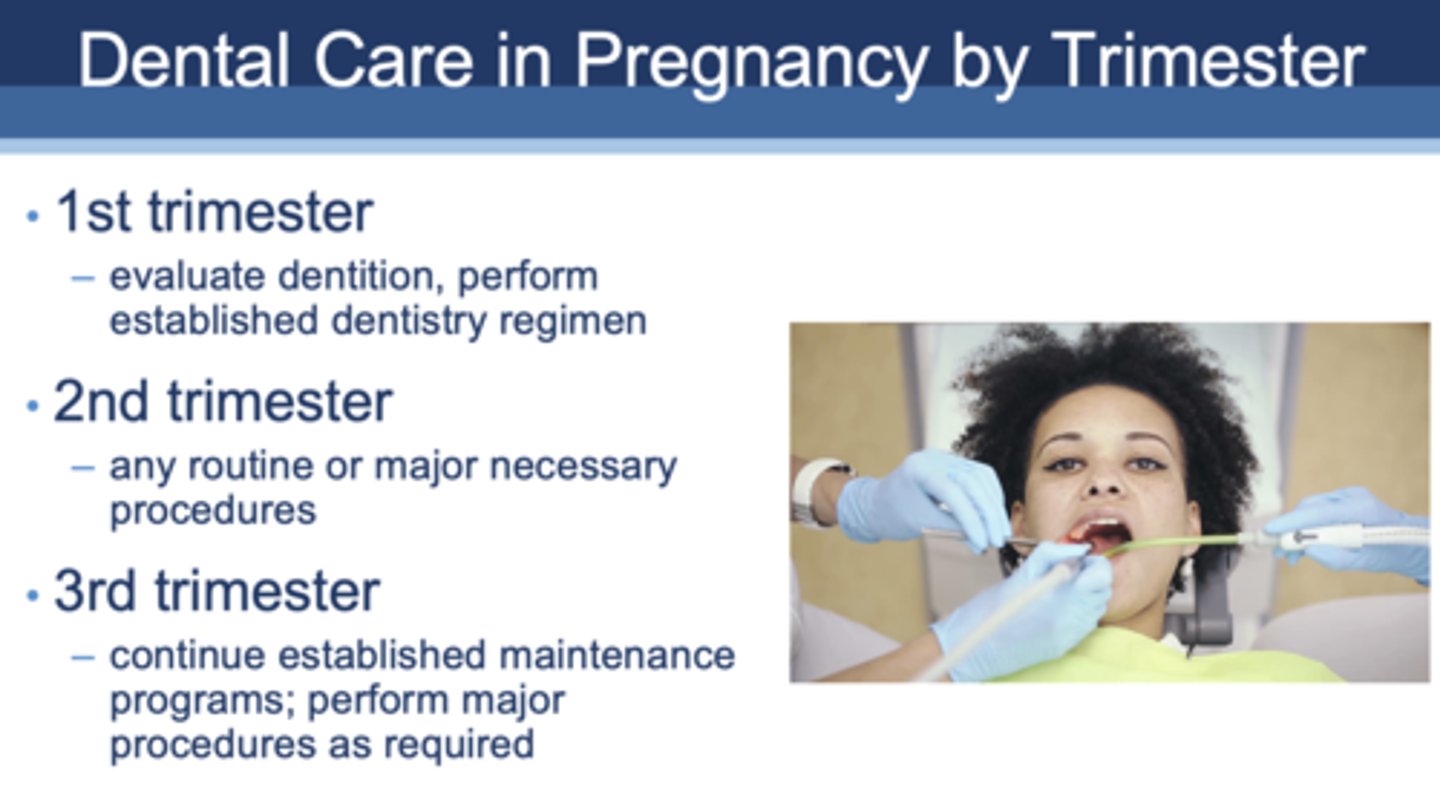 Dental Care in Pregnancy by Trimester

• 1st trimester
– evaluate dentition, perform established dentistry regimen

• 2nd trimester
– any routine or major necessary procedures

• 3rd trimester
– continue established maintenance programs; perform major procedures as required